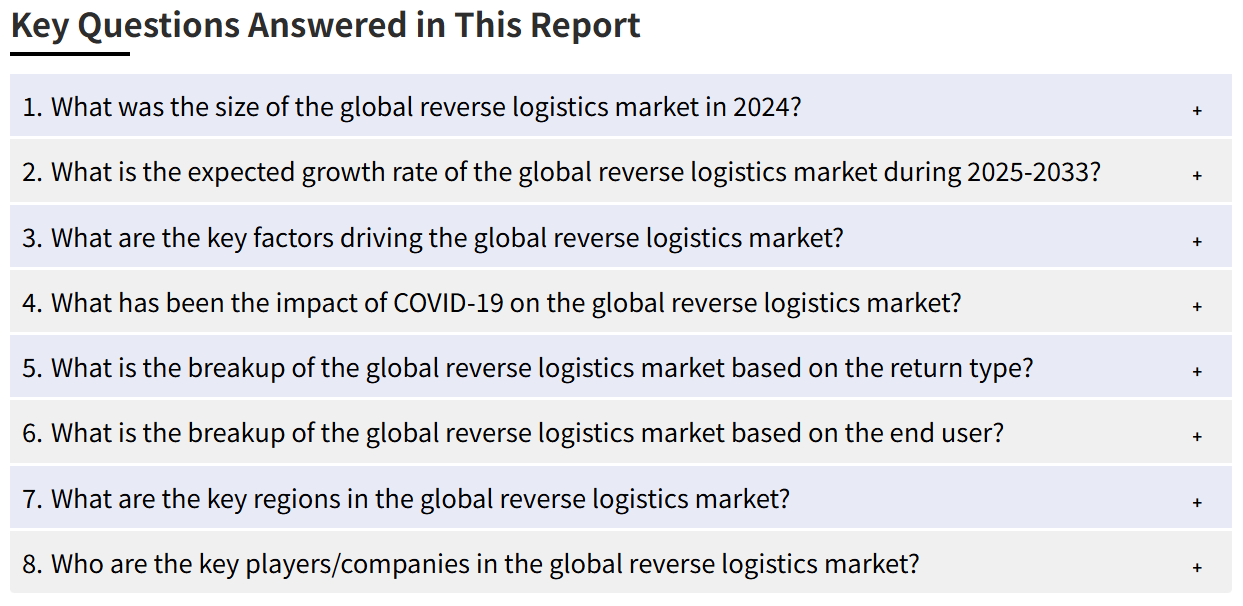 Key Questions Answered in This Report

1. What was the size of the global reverse logistics market in 2024? +

2. What is the expected growth rate of the global reverse logistics market during 2025-2033? +

3. What are the key factors driving the global reverse logistics market? +

4. What has been the impact of COVID-19 on the global reverse logistics market? +

5. What is the breakup of the global reverse logistics market based on the return type? +

6. What is the breakup of the global reverse logistics market based on the end user? +

7. What are the key regions in the global reverse logistics market? +

8. Who are the key players/companies in the global reverse logistics market? +